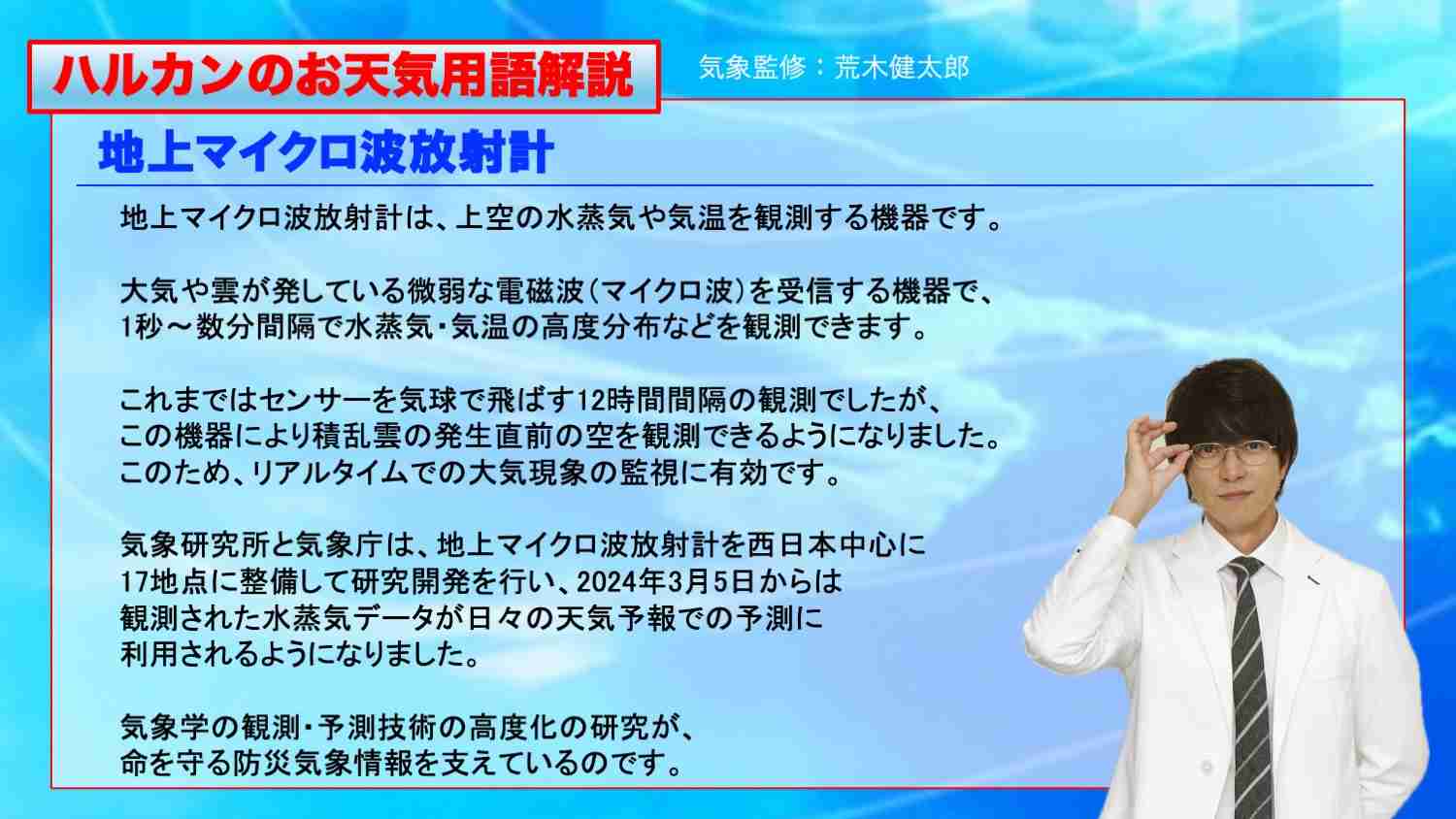 ハルカンのお天気用語解説

気象監修：荒木健太郎

地上マイクロ波放射計

地上マイクロ波放射計は、上空の水蒸気や気温を観測する機器です。

大気や雲が発している微弱な電磁波（マイクロ波）を受信する機器で、1秒～数分間隔で水蒸気・気温の高度分布などを観測できます。

これまではセンサーを気球で飛ばす12時間間隔の観測でしたが、この機器により積乱雲の発生直前の空を観測できるようになりました。このため、リアルタイムでの大気現象の監視に有効です。

気象研究所と気象庁は、地上マイクロ波放射計を西日本中心に17地点に整備して研究開発を行い、2024年3月5日からは観測された水蒸気データが日々の天気予報での予測に利用されるようになりました。

気象学の観測・予測技術の高度化の研究が、命を守る防災気象情報を支えているのです。